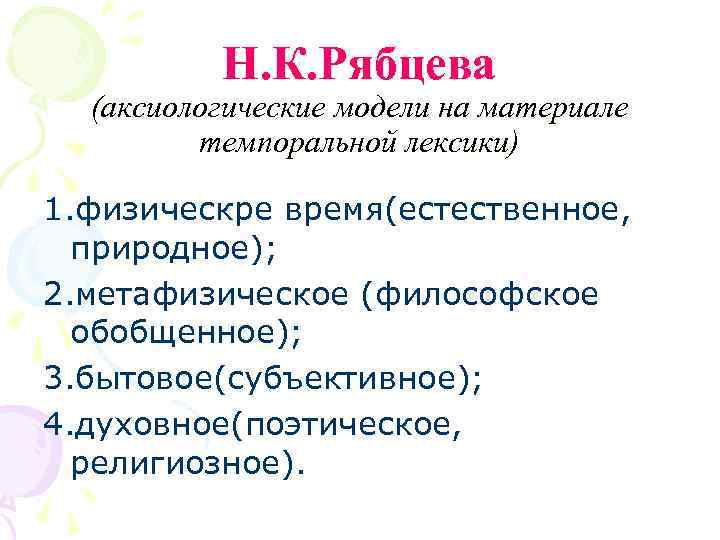 Н.К.Рябцева
(аксиологические модели на материале темпоральной лексики)

1.физическре время(естественное, природное);
2.метафизическое (философское обобщенное);
3.бытовое(субъективное);
4.духовное(поэтическое, религиозное).